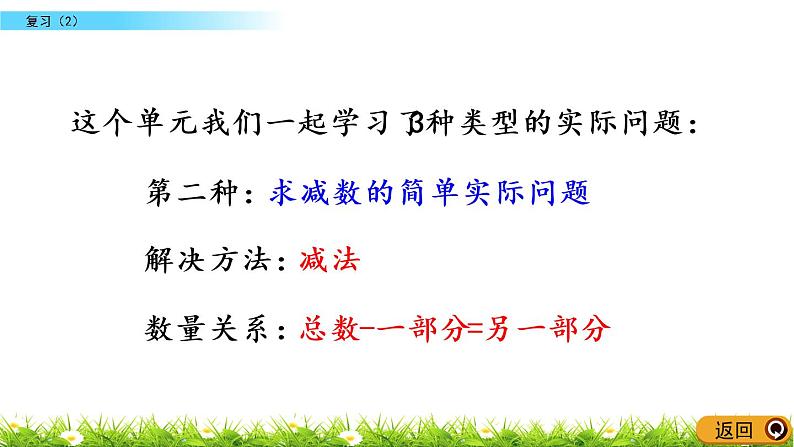 复习（2）

这个单元我们一起学习了3种类型的实际问题：

第二种：求减数的简单实际问题

解决方法：减法

数量关系：总数−一部分=另一部分

返回